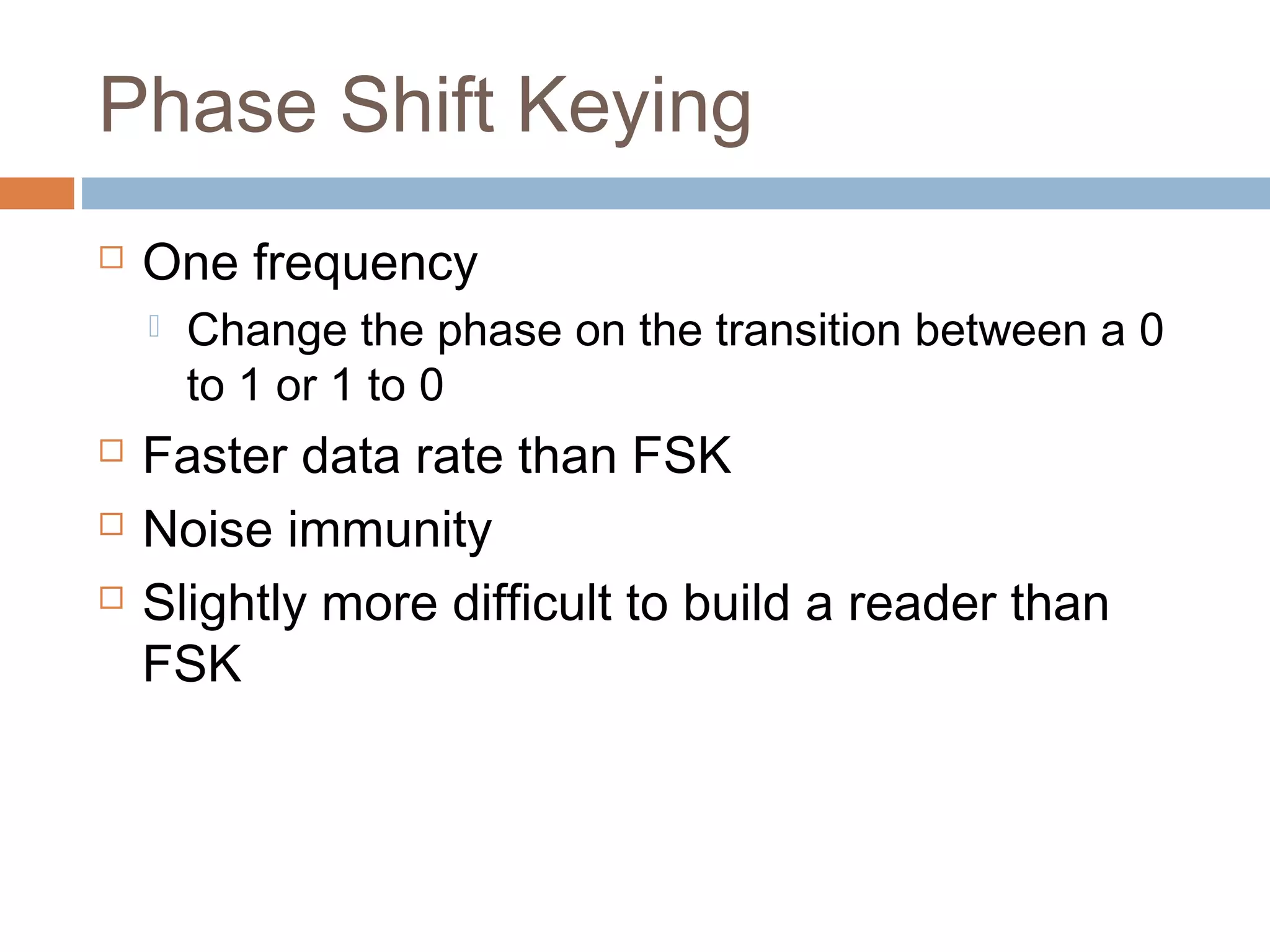 Phase Shift Keying

One frequency

Change the phase on the transition between a 0 to 1 or 1 to 0

Faster data rate than FSK

Noise immunity

Slightly more difficult to build a reader than FSK